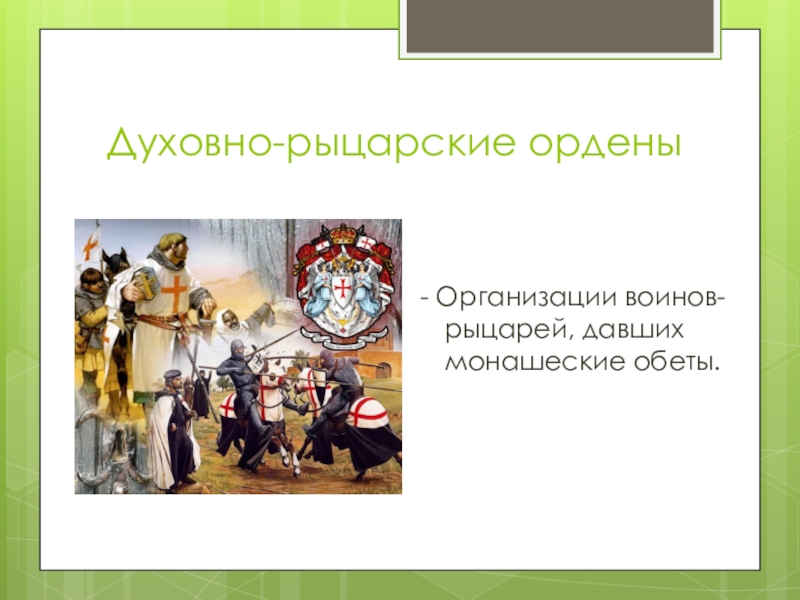 Духовно-рыцарские ордены

- Организации воинов-рыцарей, давших монашеские обеты.